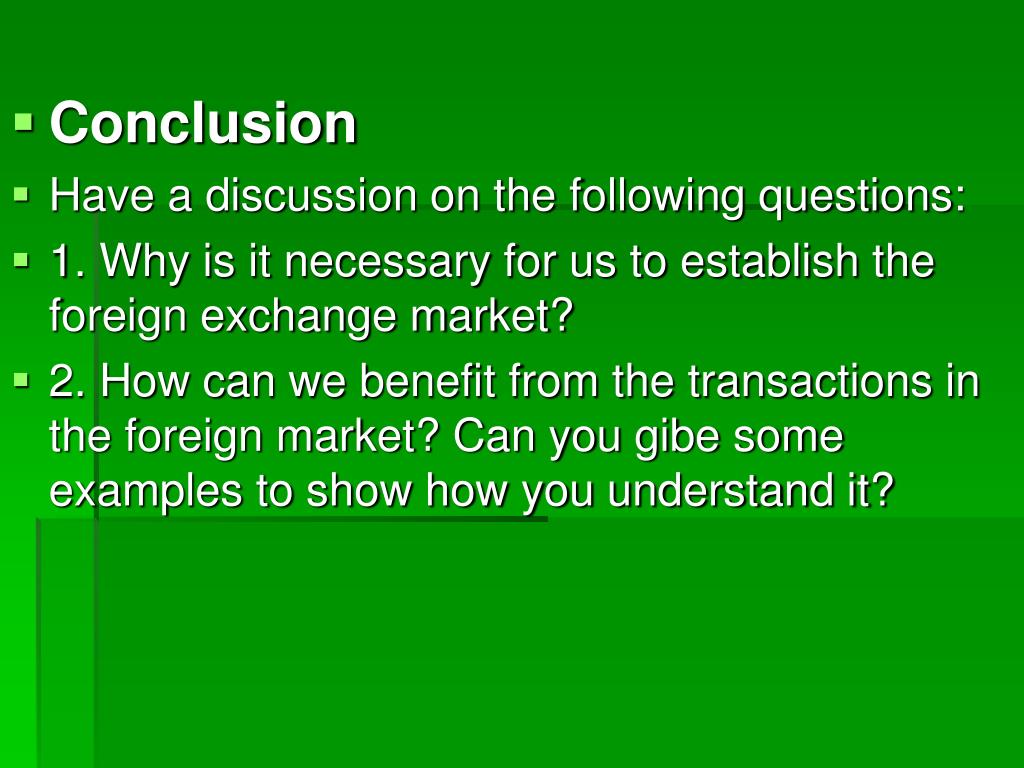 Conclusion

Have a discussion on the following questions:

1. Why is it necessary for us to establish the foreign exchange market?

2. How can we benefit from the transactions in the foreign market? Can you gibe some examples to show how you understand it?